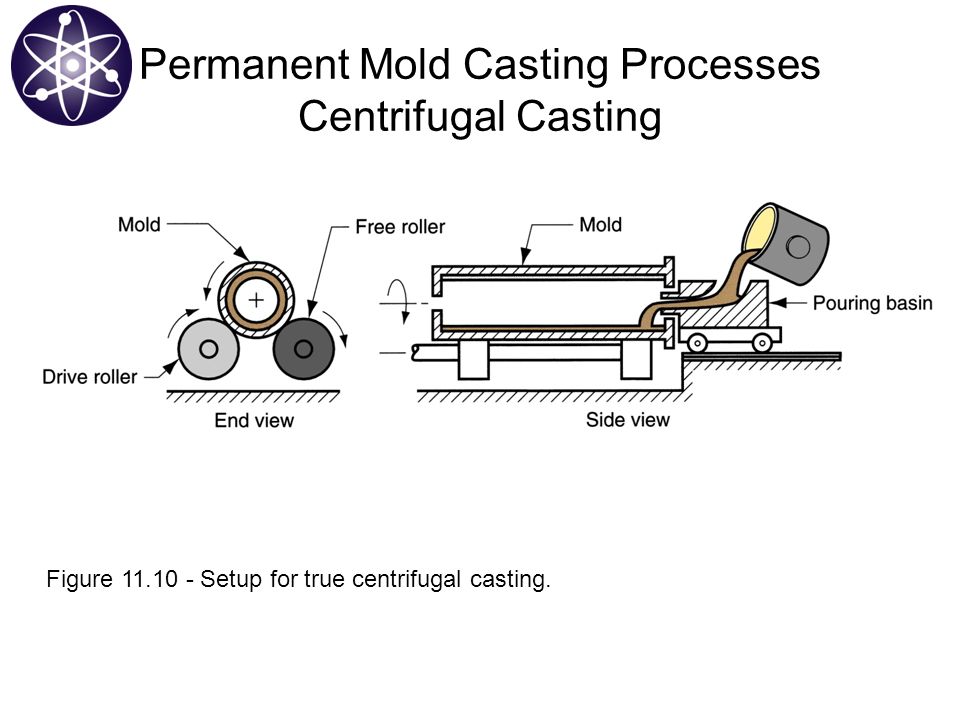 Permanent Mold Casting Processes
Centrifugal Casting

Mold

Free roller

Drive roller

End view

Mold

Pouring basin

Side view

Figure 11.10 - Setup for true centrifugal casting.